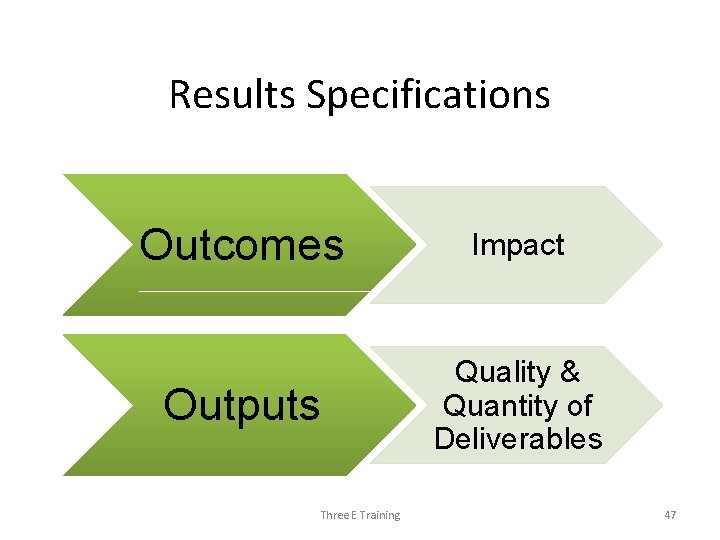 Results Specifications

Outcomes

Impact

Outputs

Quality & Quantity of Deliverables

Three E Training

47